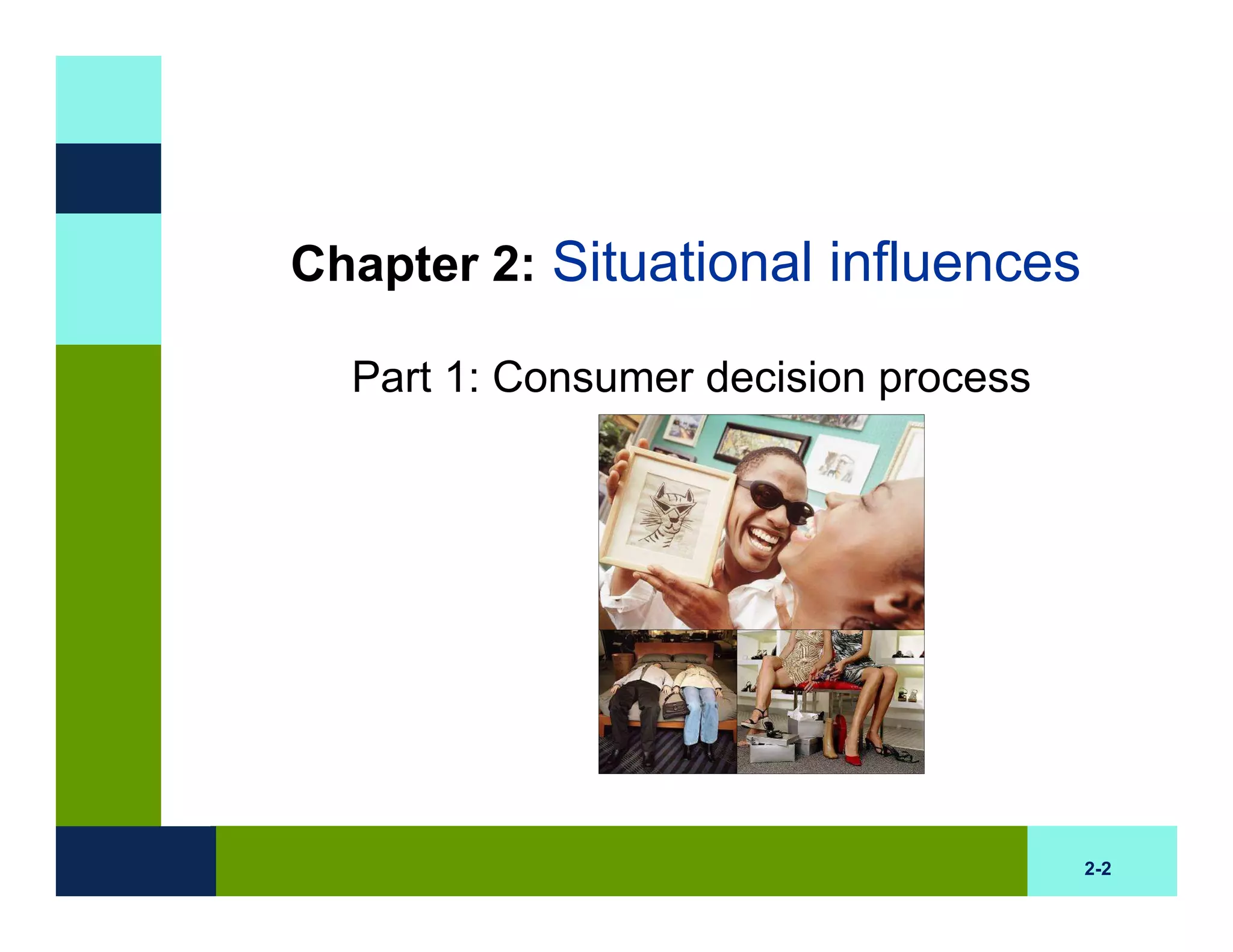 Chapter 2: Situational influences

Part 1: Consumer decision process

2-2